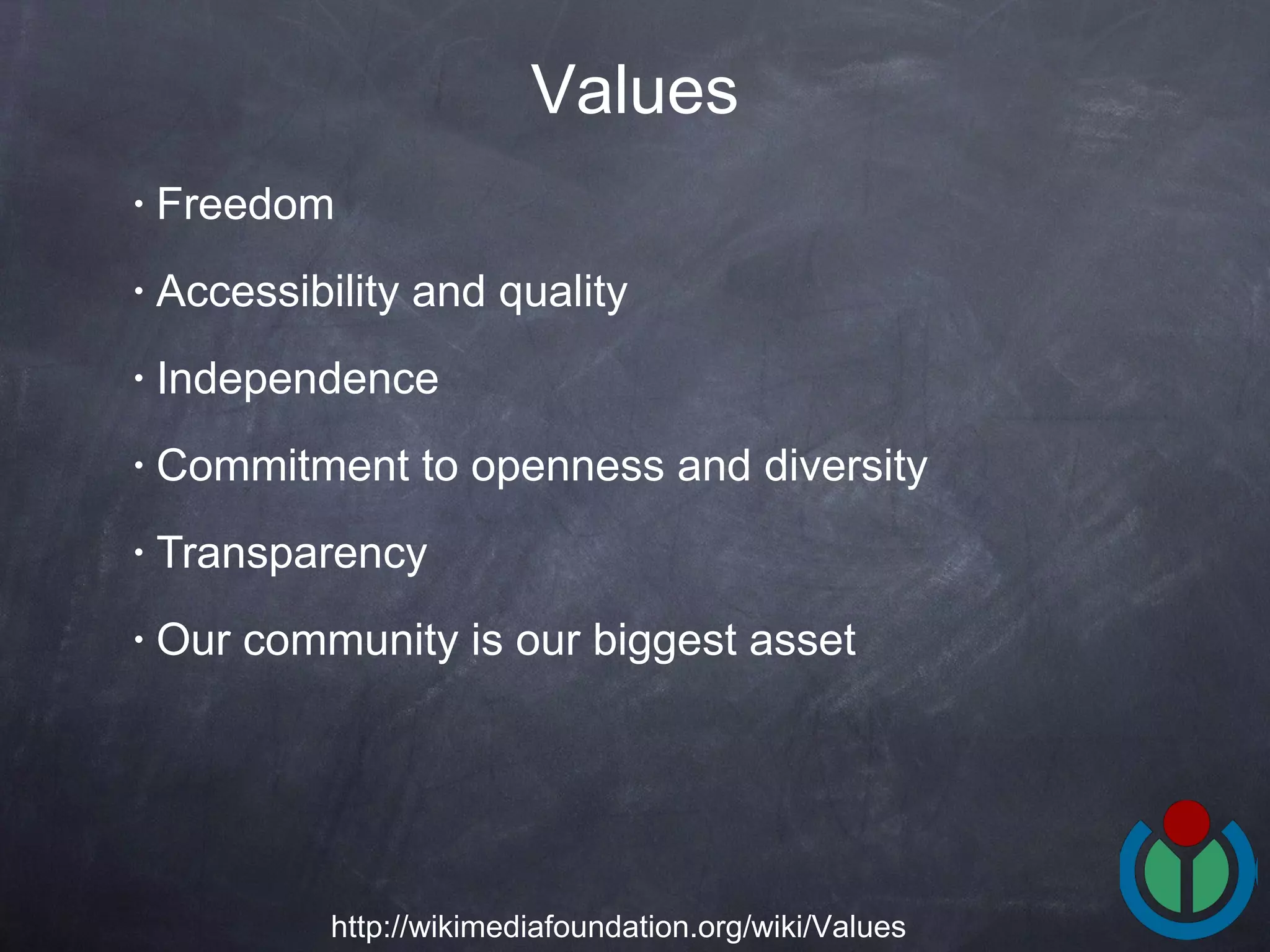 Values

• Freedom

• Accessibility and quality

• Independence

• Commitment to openness and diversity

• Transparency

• Our community is our biggest asset

http://wikimediafoundation.org/wiki/Values